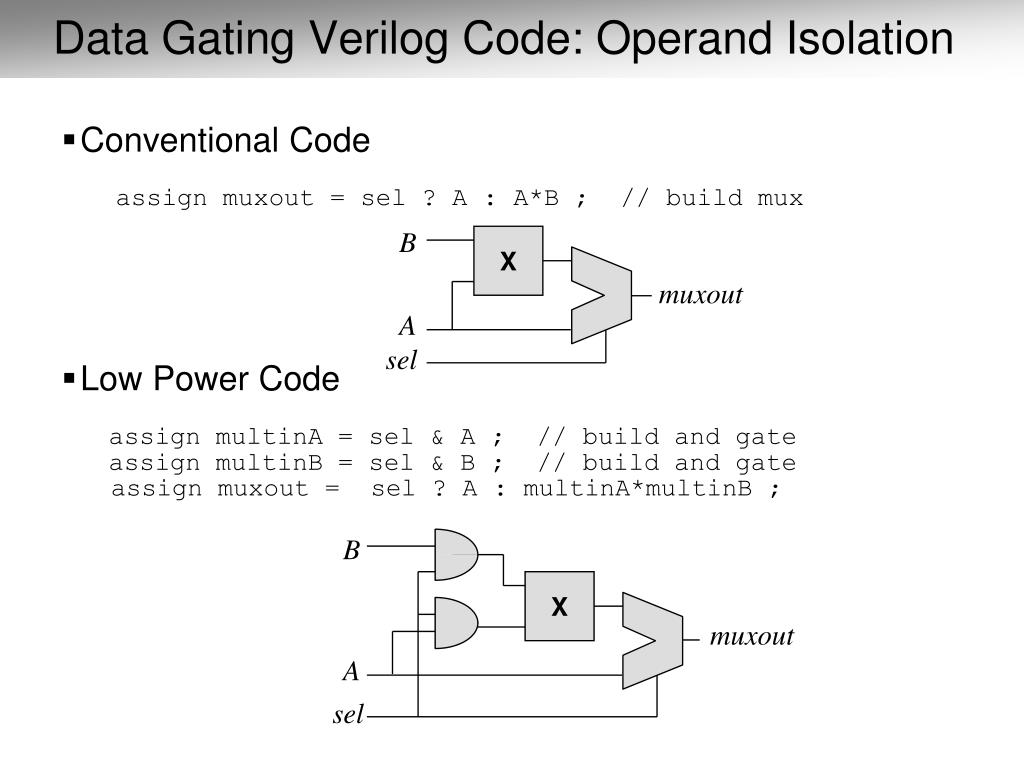 Data Gating Verilog Code: Operand Isolation

▪ Conventional Code

assign muxout = sel ? A : A*B ;  // build mux

B
X
muxout
A
sel

▪ Low Power Code

assign multinA = sel & A ;  // build and gate
assign multinB = sel & B ;  // build and gate
assign muxout =  sel ? A : multinA*multinB ;

B
X
muxout
A
sel